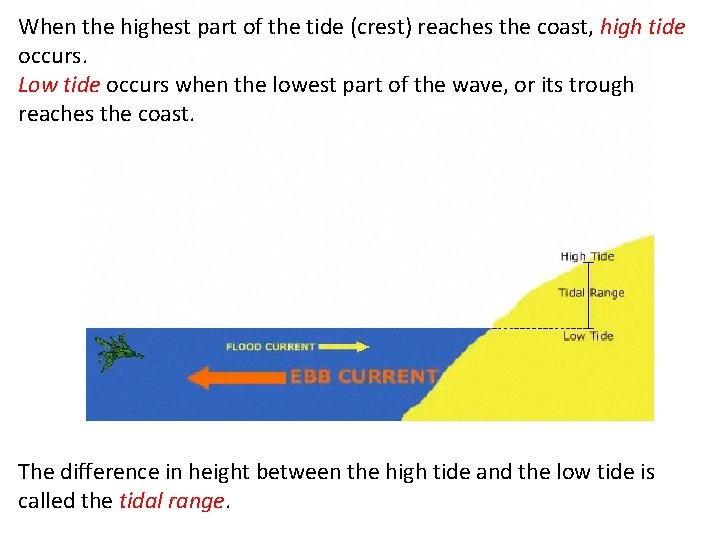 When the highest part of the tide (crest) reaches the coast, high tide occurs.
Low tide occurs when the lowest part of the wave, or its trough reaches the coast.

High Tide
Tidal Range
Low Tide
FLOOD CURRENT
EBB CURRENT

The difference in height between the high tide and the low tide is called the tidal range.